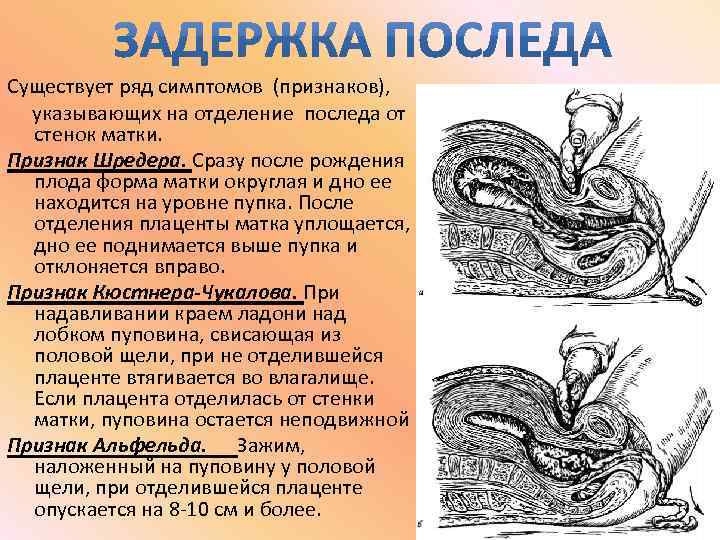 ЗАДЕРЖКА ПОСЛЕДА

Существует ряд симптомов (признаков), указывающих на отделение последа от стенок матки.

Признак Шредера. Сразу после рождения плода форма матки округлая и дно ее находится на уровне пупка. После отделения плаценты матка уплощается, дно ее поднимается выше пупка и отклоняется вправо.

Признак Кюстнера-Чукалова. При надавливании краем ладони над лобком пуповина, свисающая из половой щели, при не отделившейся плаценте втягивается во влагалище. Если плацента отделилась от стенки матки, пуповина остается неподвижной

Признак Альфельда. Зажим, наложенный на пуповину у половой щели, при отделившейся плаценте опускается на 8-10 см и более.

а

б